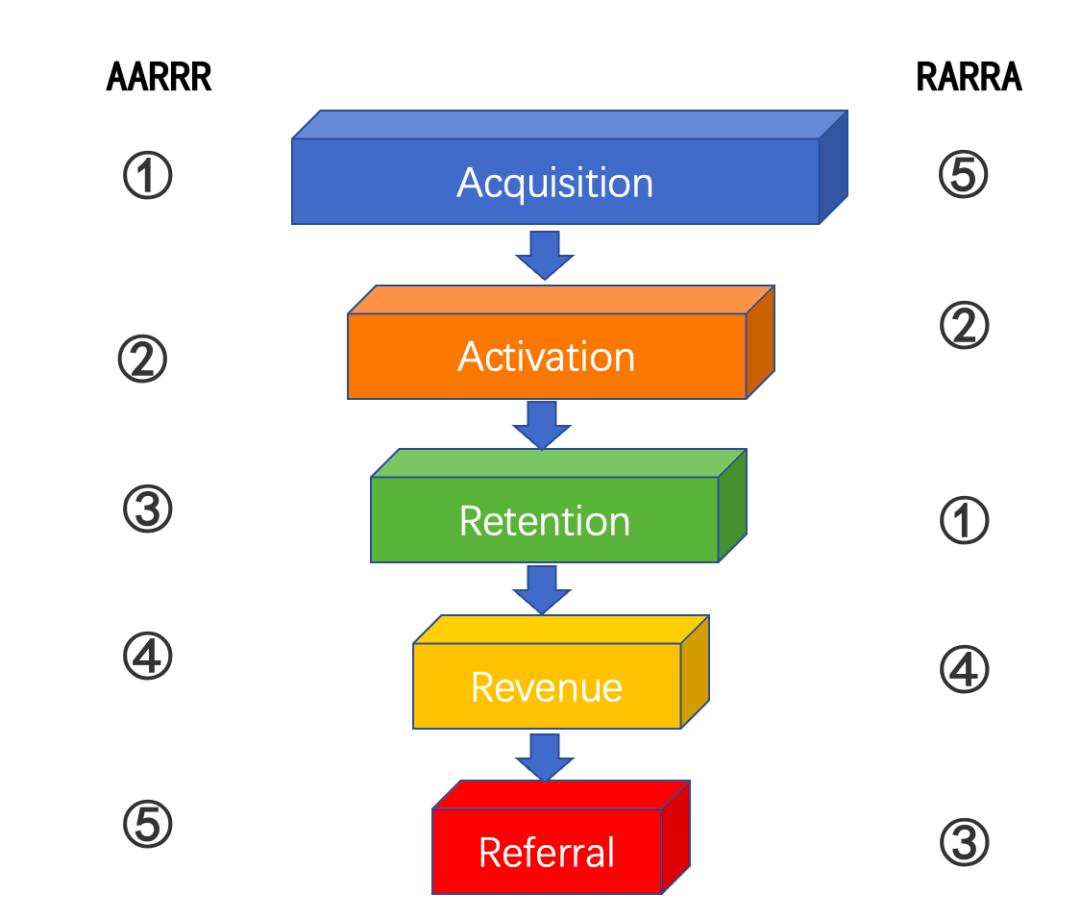 AARRR

RARRA

①

Acquisition

⑤

②

Activation

②

③

Retention

①

④

Revenue

④

⑤

Referral

③